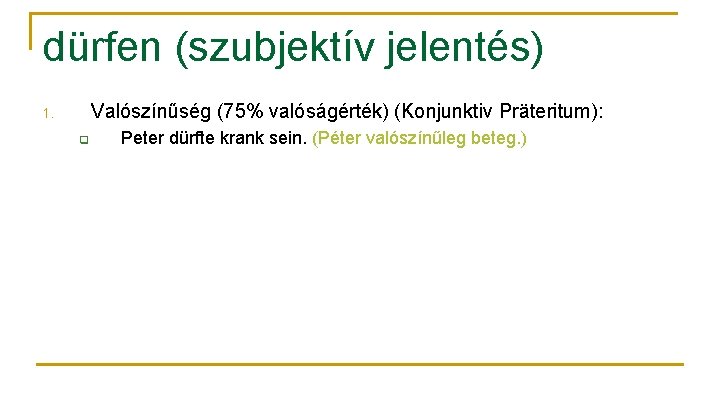 dürfen (szubjektív jelentés)

1. Valószínűség (75% valóságérték) (Konjunktiv Präteritum):

Peter dürfte krank sein. (Péter valószínűleg beteg.)